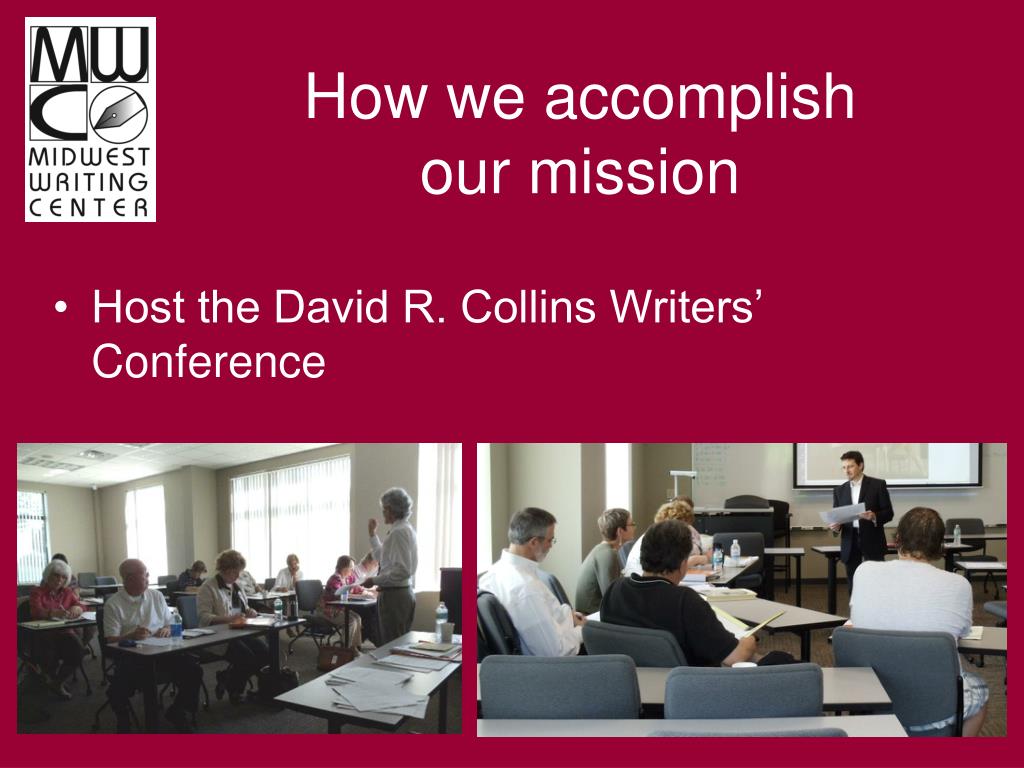 MWC
MIDWEST WRITING CENTER

How we accomplish our mission

• Host the David R. Collins Writers' Conference